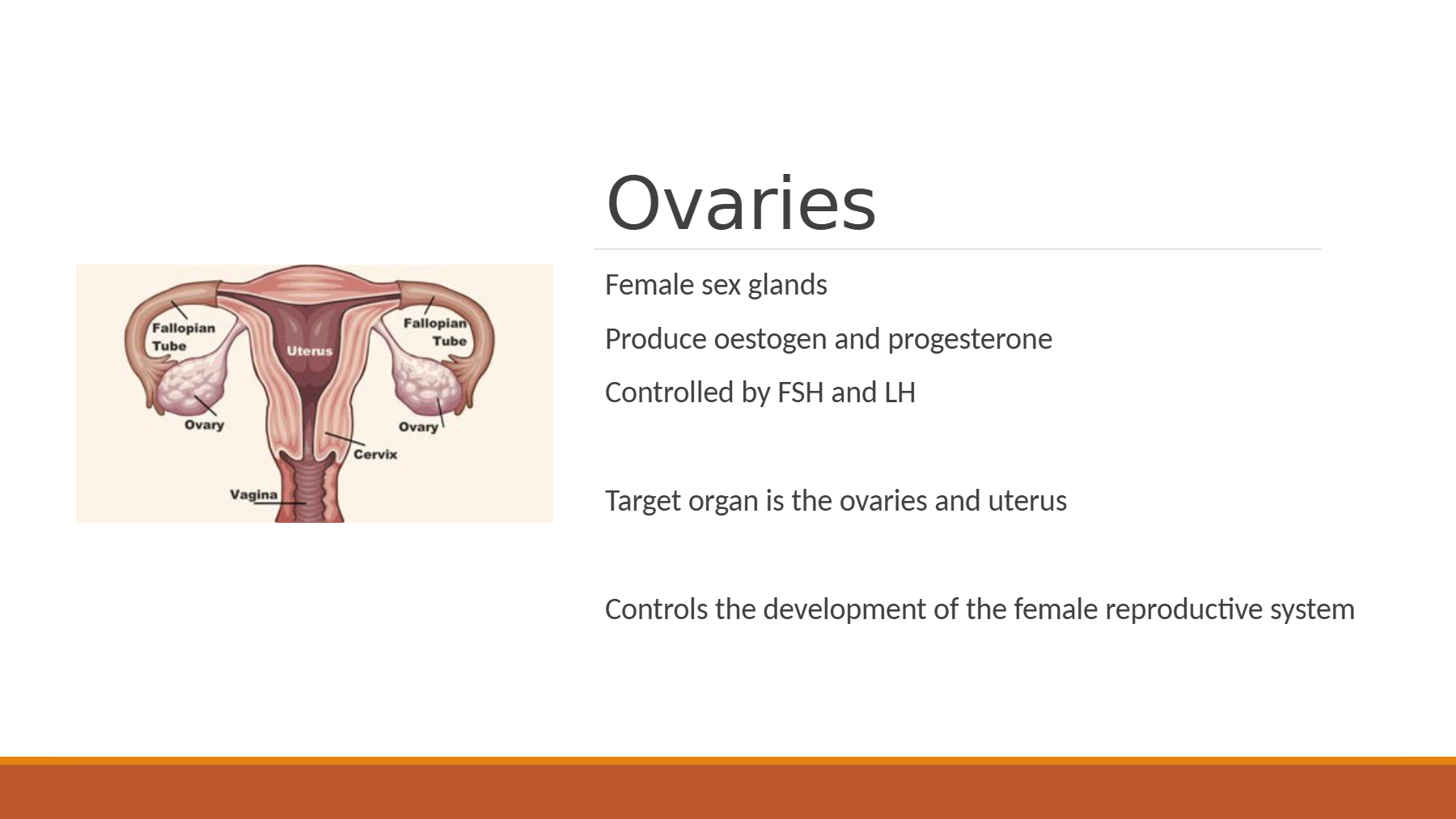 Fallopian Tube

Uterus

Fallopian Tube

Ovary

Ovary

Cervix

Vagina

Ovaries

Female sex glands

Produce oestogen and progesterone

Controlled by FSH and LH

Target organ is the ovaries and uterus

Controls the development of the female reproductive system